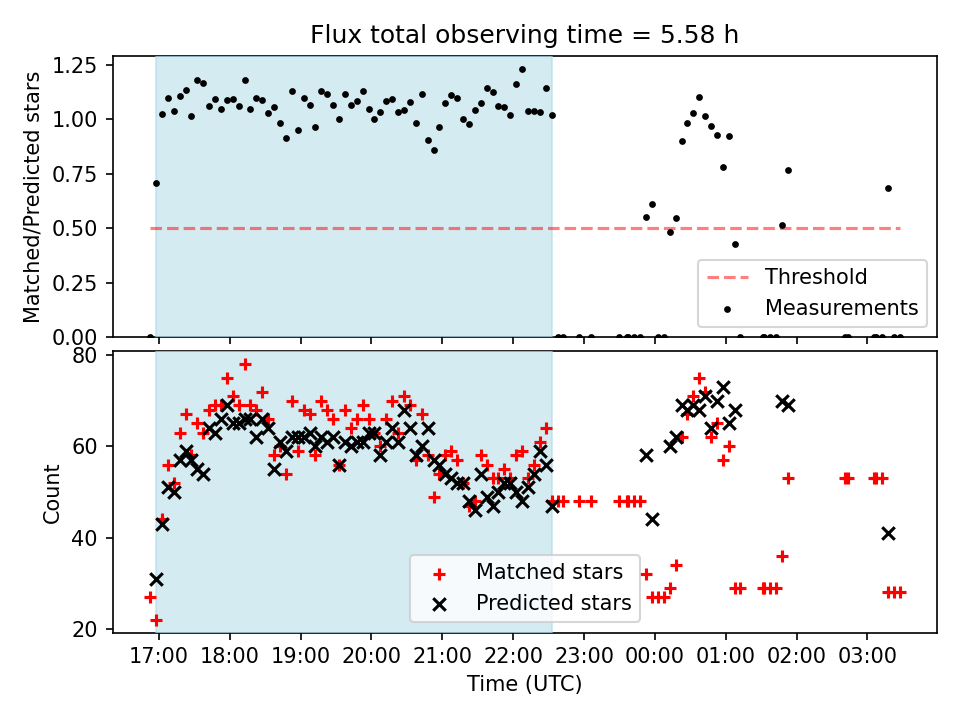 Flux total observing time = 5.58 h

Matched/Predicted stars

1.25
1.00
0.75
0.50
0.25
0.00

Threshold
Measurements

Count

80
60
40
20

Matched stars
Predicted stars

17:00 18:00 19:00 20:00 21:00 22:00 23:00 00:00 01:00 02:00 03:00

Time (UTC)